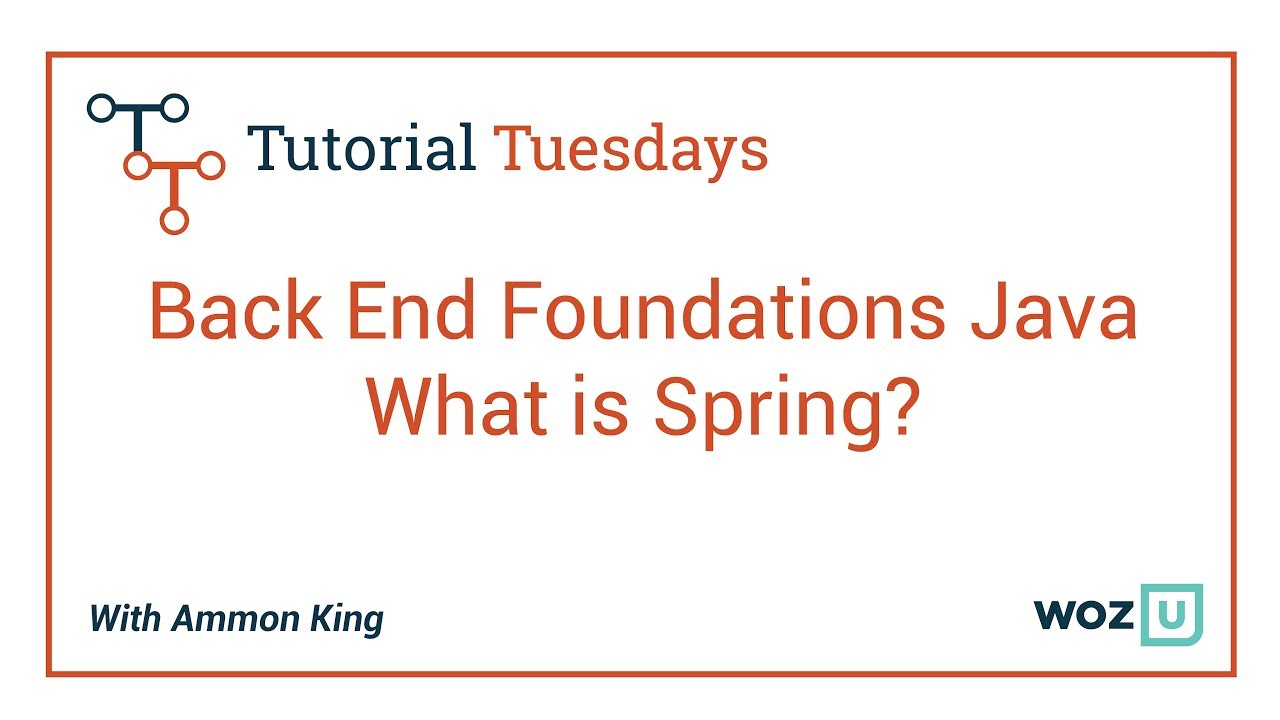 Tutorial Tuesdays

Back End Foundations Java
What is Spring?

With Ammon King

WOZ U